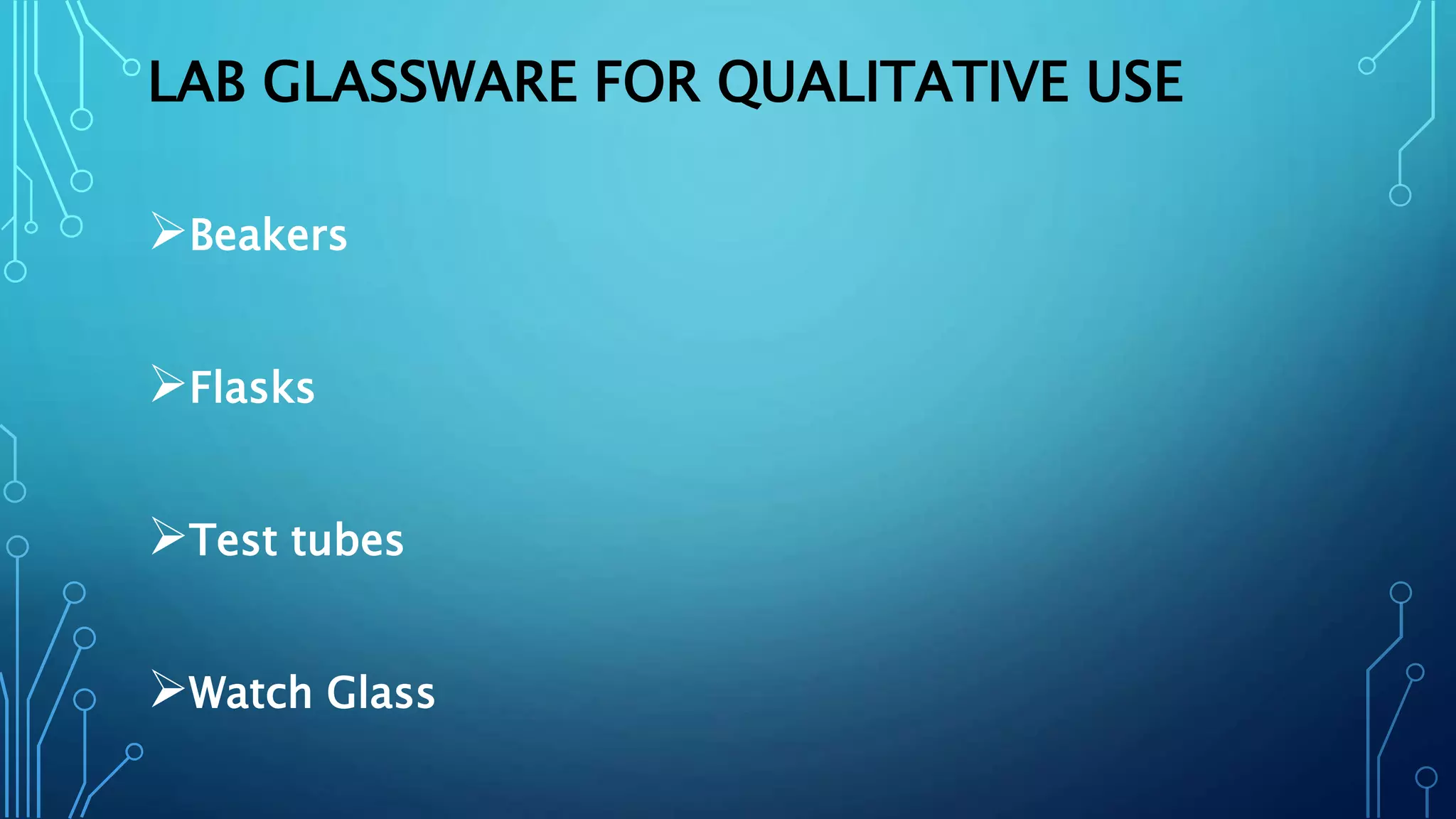 LAB GLASSWARE FOR QUALITATIVE USE

➢Beakers

➢Flasks

➢Test tubes

➢Watch Glass